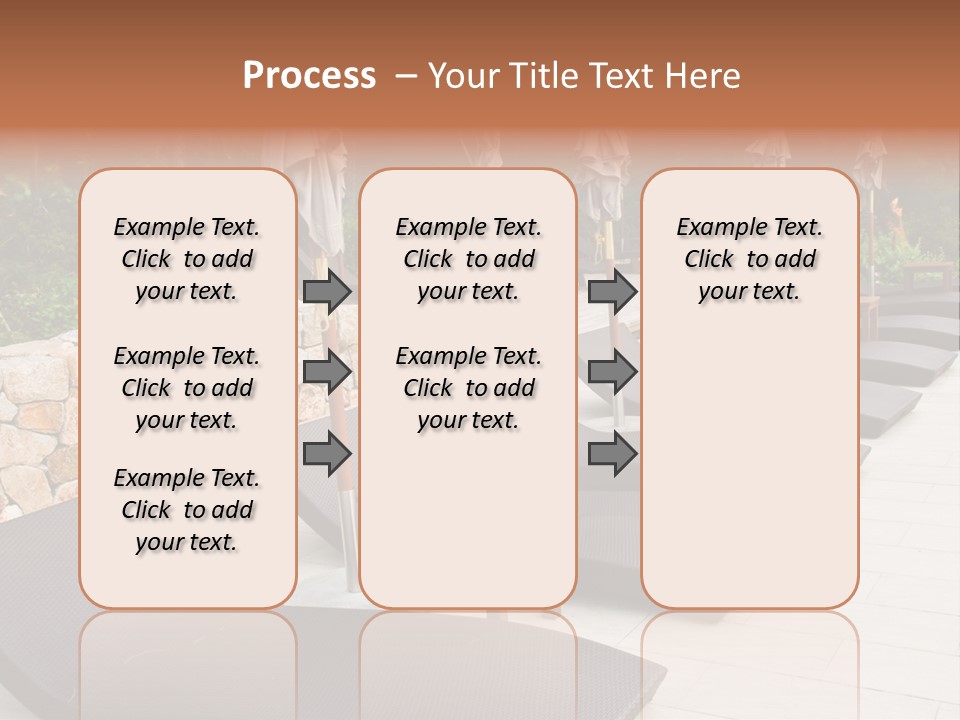 Process – Your Title Text Here

Example Text. Click to add your text.

Example Text. Click to add your text.

Example Text. Click to add your text.

Example Text. Click to add your text.

Example Text. Click to add your text.

Example Text. Click to add your text.